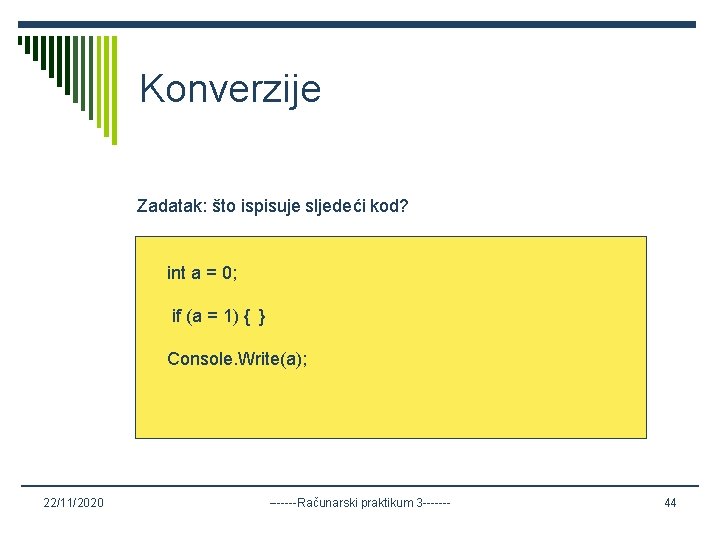 Konverzije

Zadatak: što ispisuje sljedeći kod?

int a = 0;

if (a = 1) { }

Console.Write(a);

22/11/2020

------Računarski praktikum 3-------

44